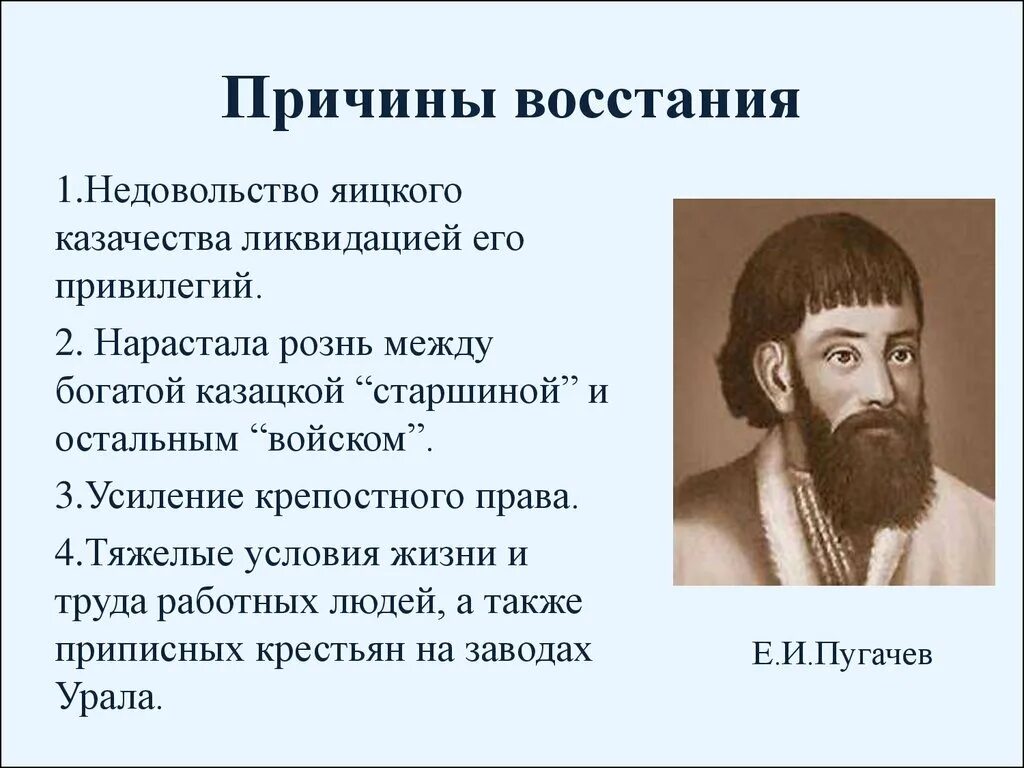 Причины восстания

1.Недовольство яицкого казачества ликвидацией его привилегий.

2. Нарастала рознь между богатой казацкой “старшиной” и остальным “войском”.

3.Усиление крепостного права.

4.Тяжелые условия жизни и труда работных людей, а также приписных крестьян на заводах Урала.

Е.И.Пугачев